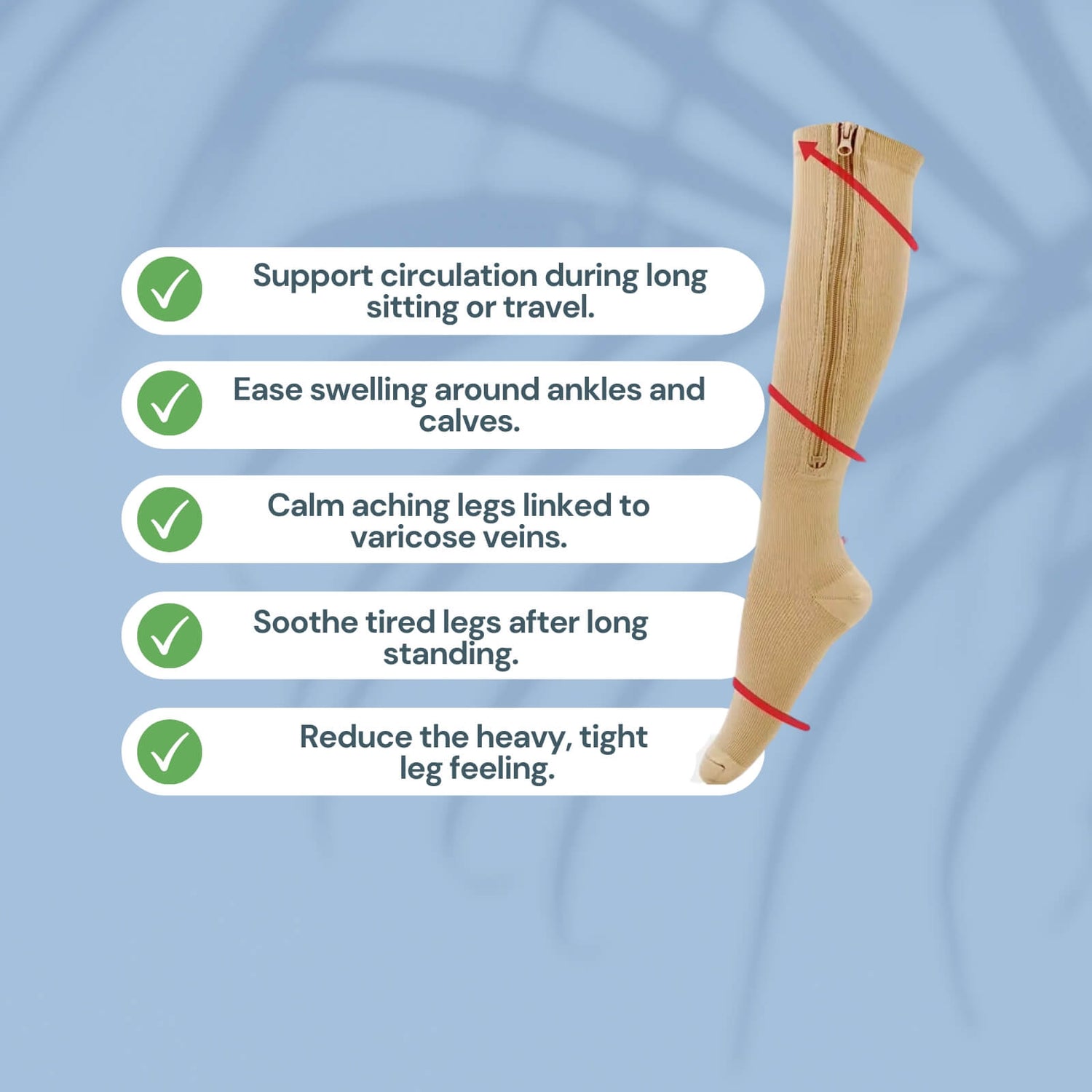 Support circulation during long sitting or travel.

Ease swelling around ankles and calves.

Calm aching legs linked to varicose veins.

Soothe tired legs after long standing.

Reduce the heavy, tight leg feeling.